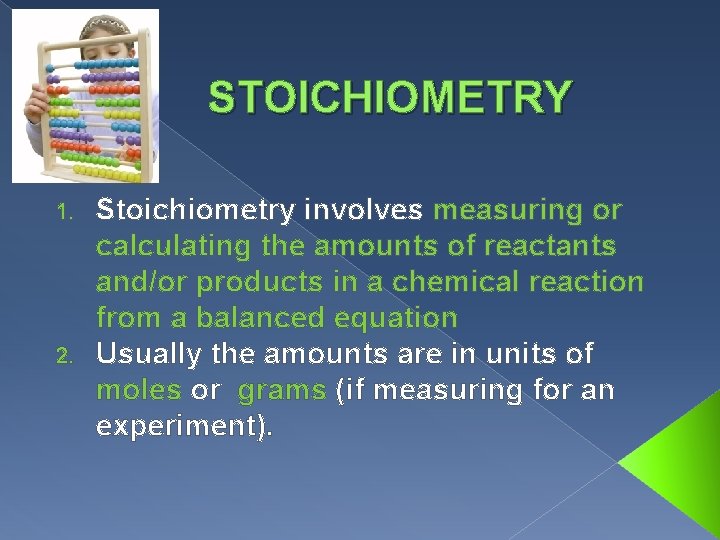 STOICHIOMETRY

1. Stoichiometry involves measuring or calculating the amounts of reactants and/or products in a chemical reaction from a balanced equation
2. Usually the amounts are in units of moles or grams (if measuring for an experiment).